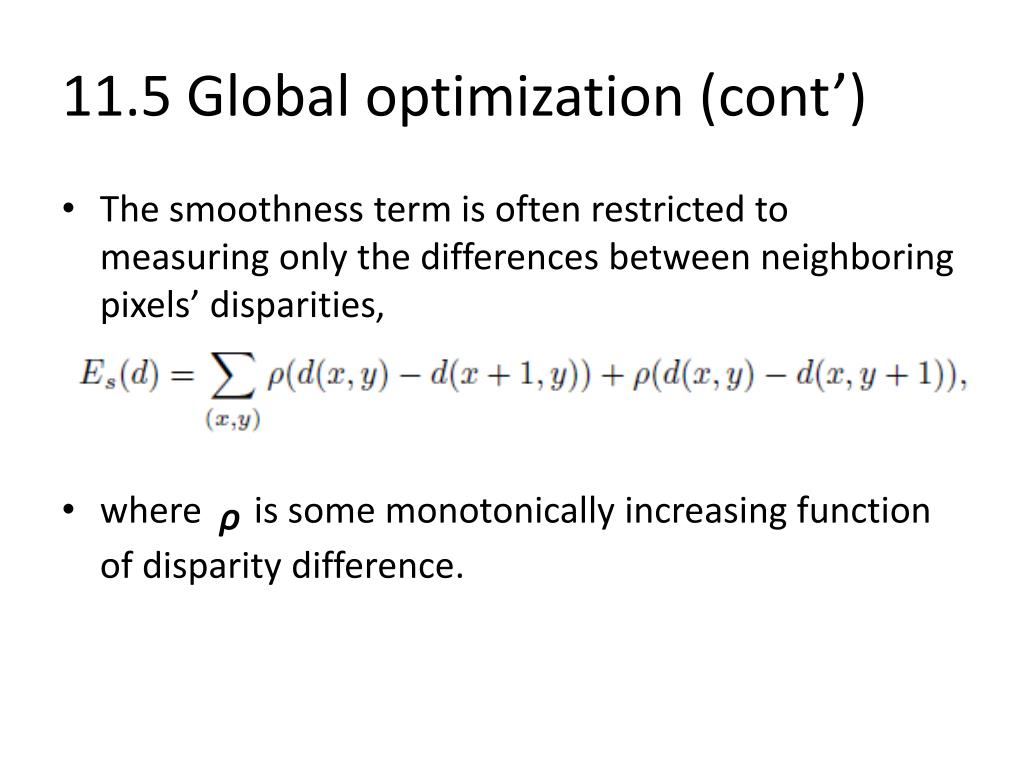 11.5 Global optimization (cont’)

• The smoothness term is often restricted to measuring only the differences between neighboring pixels’ disparities,

$E_s(d) = \sum_{(x,y)} \rho(d(x,y) - d(x+1,y)) + \rho(d(x,y) - d(x,y+1)),$

• where $\rho$ is some monotonically increasing function of disparity difference.